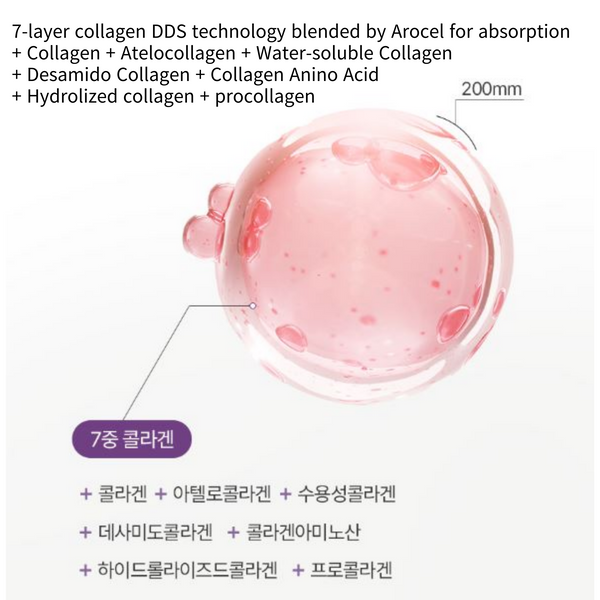 7-layer collagen DDS technology blended by Arocel for absorption
+ Collagen + Atelocollagen + Water-soluble Collagen
+ Desamido Collagen + Collagen Anino Acid
+ Hydrolized collagen + procollagen

200mm

7중 콜라겐

+ 콜라겐 + 아텔로콜라겐 + 수용성콜라겐
+ 데사미도콜라겐 + 콜라겐아미노산
+ 하이드롤라이즈드콜라겐 + 프로콜라겐